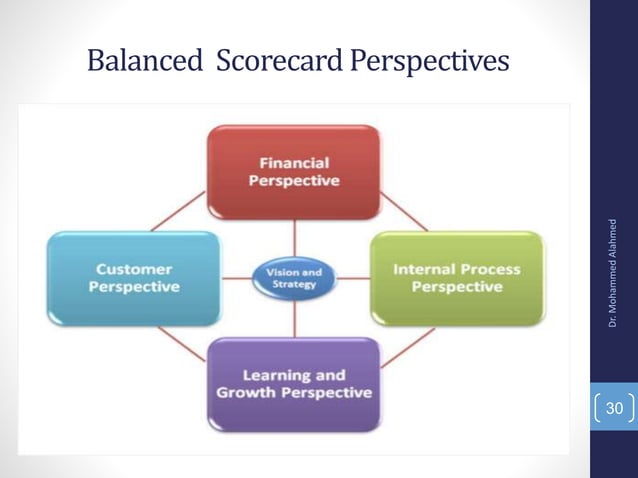 Balanced Scorecard Perspectives

Financial Perspective

Customer Perspective

Vision and Strategy

Internal Process Perspective

Learning and Growth Perspective

Dr. Mohammed Alahmed

30